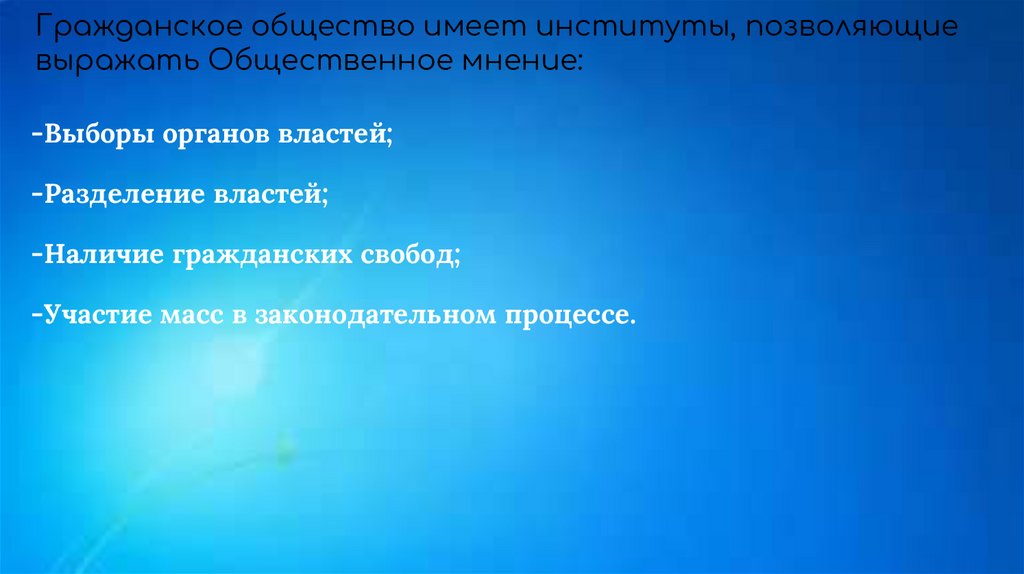 Гражданское общество имеет институты, позволяющие выражать Общественное мнение:

-Выборы органов властей;

-Разделение властей;

-Наличие гражданских свобод;

-Участие масс в законодательном процессе.